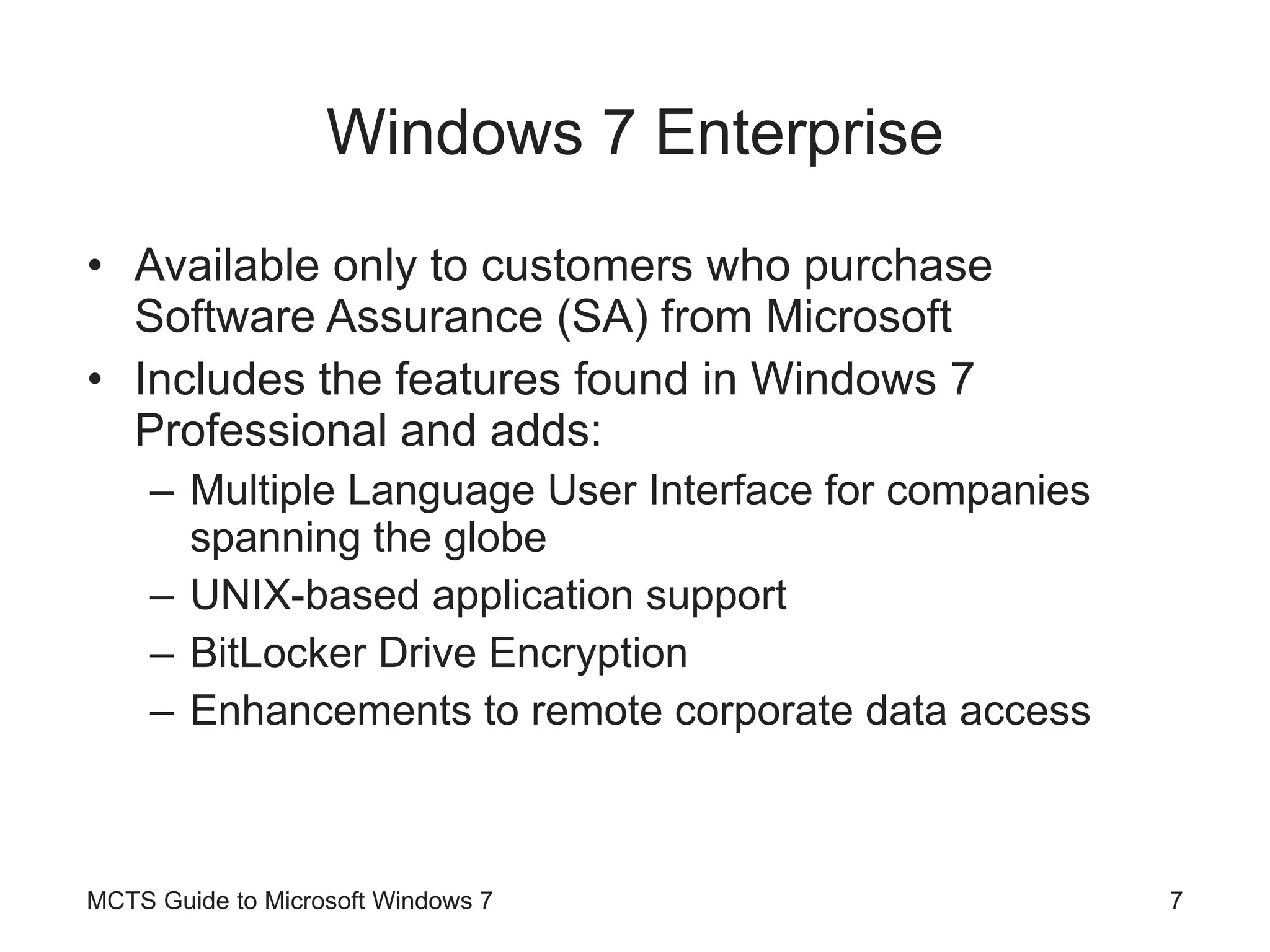 Windows 7 Enterprise

• Available only to customers who purchase Software Assurance (SA) from Microsoft
• Includes the features found in Windows 7 Professional and adds:
– Multiple Language User Interface for companies spanning the globe
– UNIX-based application support
– BitLocker Drive Encryption
– Enhancements to remote corporate data access

MCTS Guide to Microsoft Windows 7

7